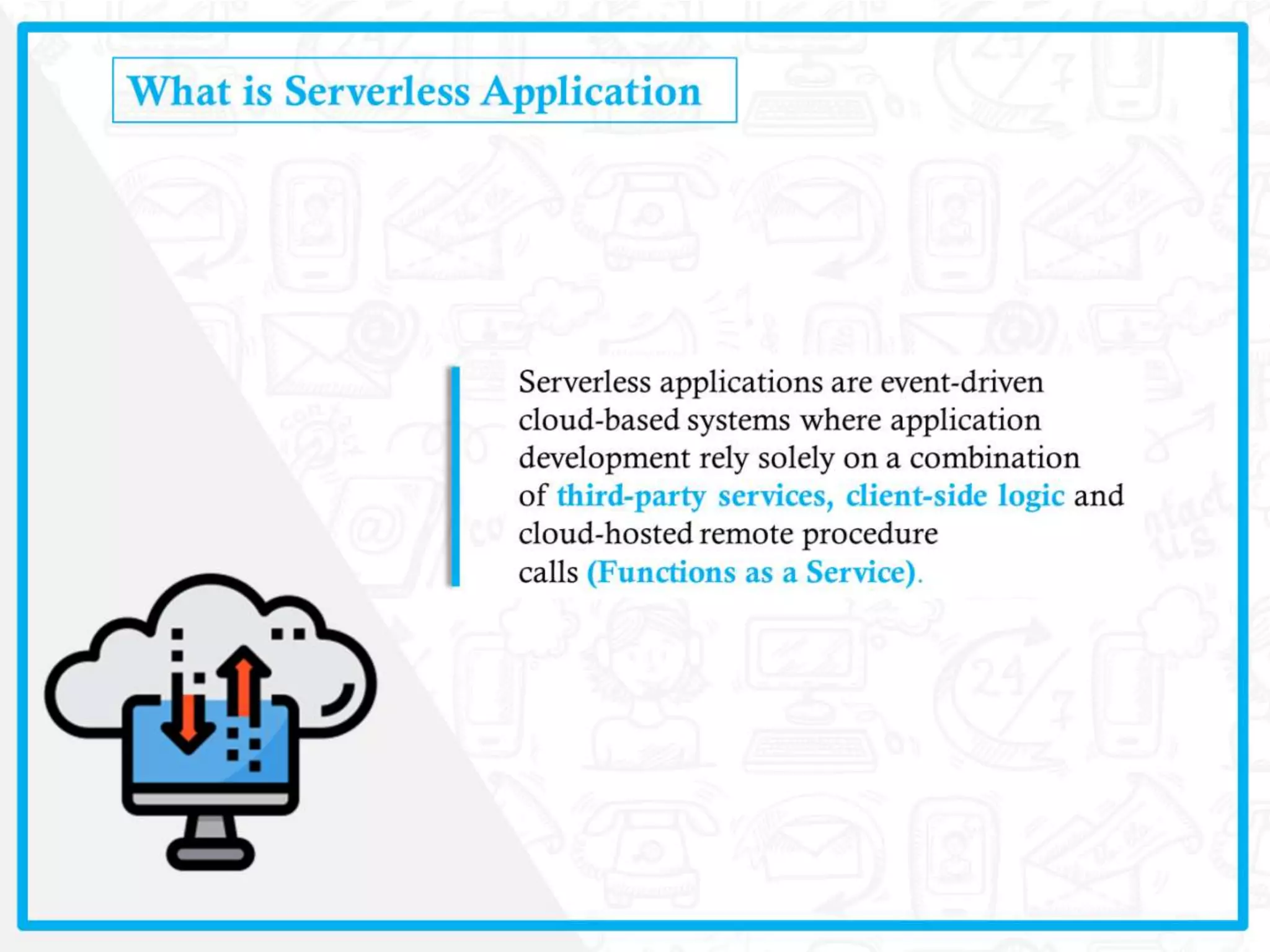 What is Serverless Application

Serverless applications are event-driven cloud-based systems where application development rely solely on a combination of third-party services, client-side logic and cloud-hosted remote procedure calls (Functions as a Service).